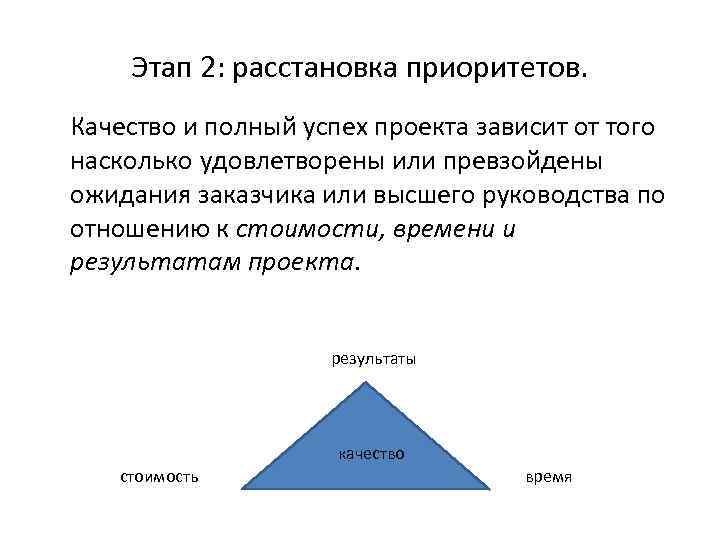 Этап 2: расстановка приоритетов.

Качество и полный успех проекта зависит от того насколько удовлетворены или превзойдены ожидания заказчика или высшего руководства по отношению к стоимости, времени и результатам проекта.

результаты

качество

стоимость

время